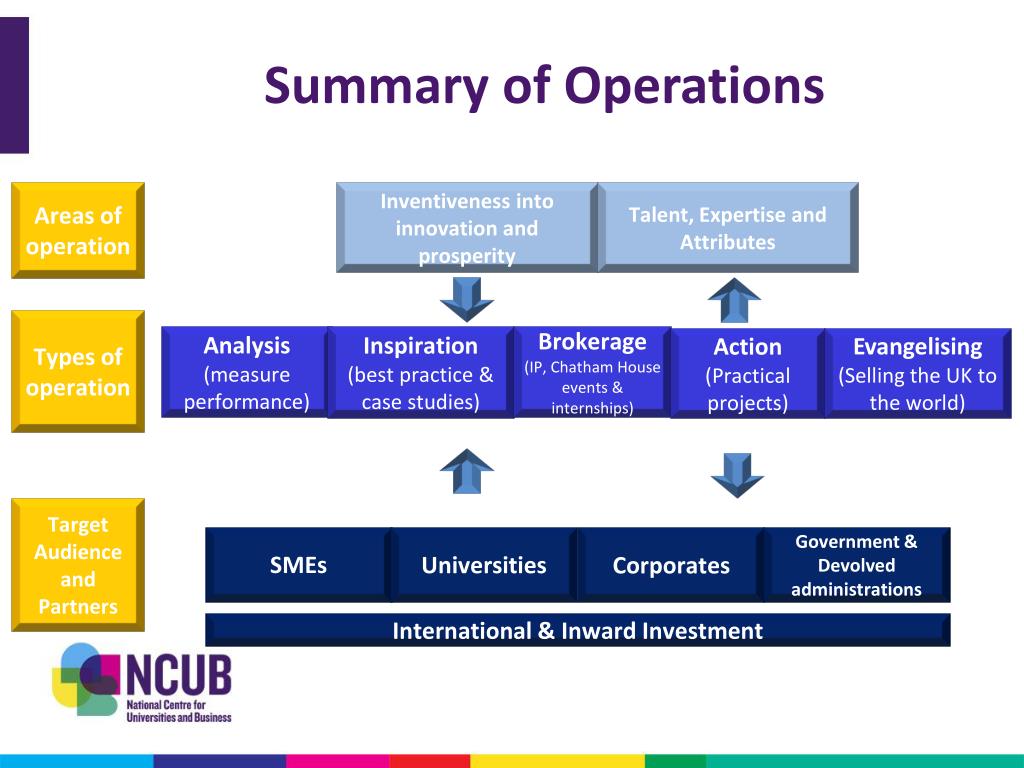 Summary of Operations

Areas of operation

Inventiveness into innovation and prosperity

Talent, Expertise and Attributes

Types of operation

Analysis (measure performance)

Inspiration (best practice & case studies)

Brokerage (IP, Chatham House events & internships)

Action (Practical projects)

Evangelising (Selling the UK to the world)

Target Audience and Partners

SMEs

Universities

Corporates

Government & Devolved administrations

International & Inward Investment

NCUB
National Centre for Universities and Business